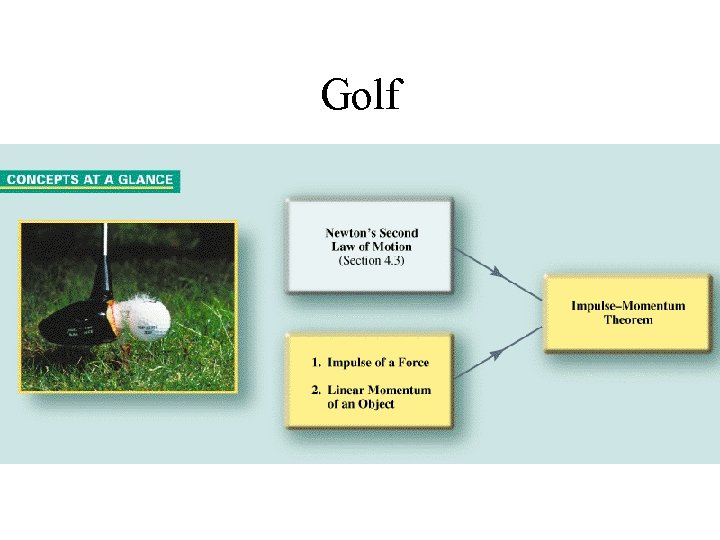 Golf

CONCEPTS AT A GLANCE

Newton's Second Law of Motion (Section 4.3)

1. Impulse of a Force

2. Linear Momentum of an Object

Impulse–Momentum Theorem